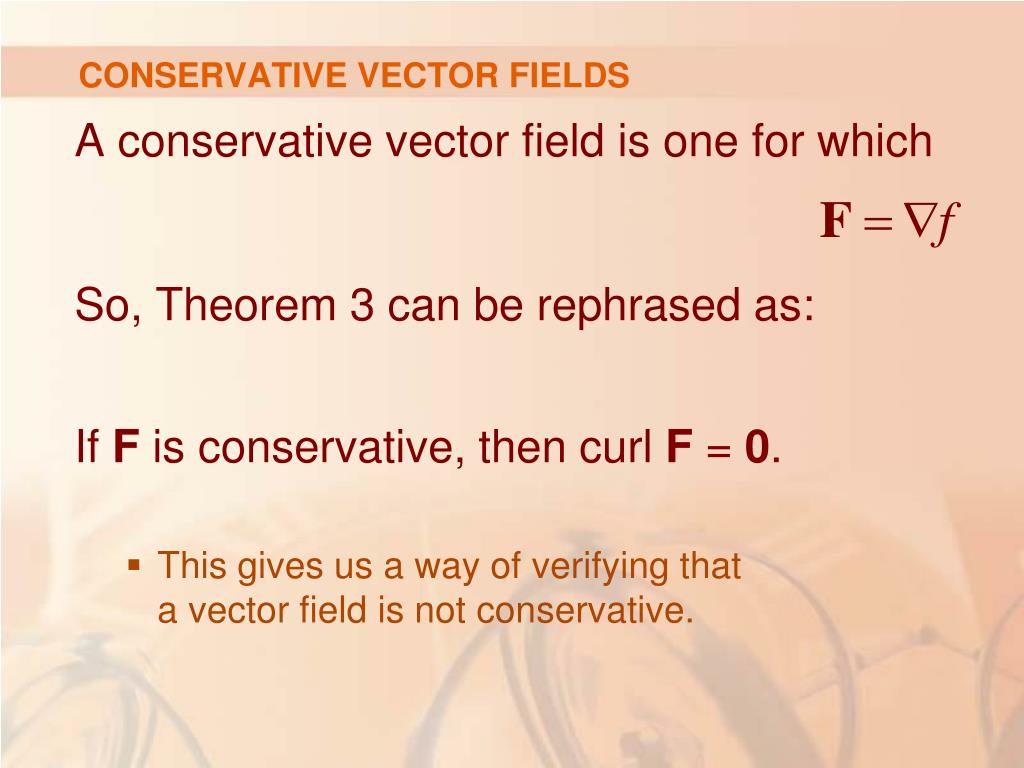 CONSERVATIVE VECTOR FIELDS

A conservative vector field is one for which

$\mathbf{F} = \nabla f$

So, Theorem 3 can be rephrased as:

If **F** is conservative, then curl **F** = **0**.

▪ This gives us a way of verifying that a vector field is not conservative.